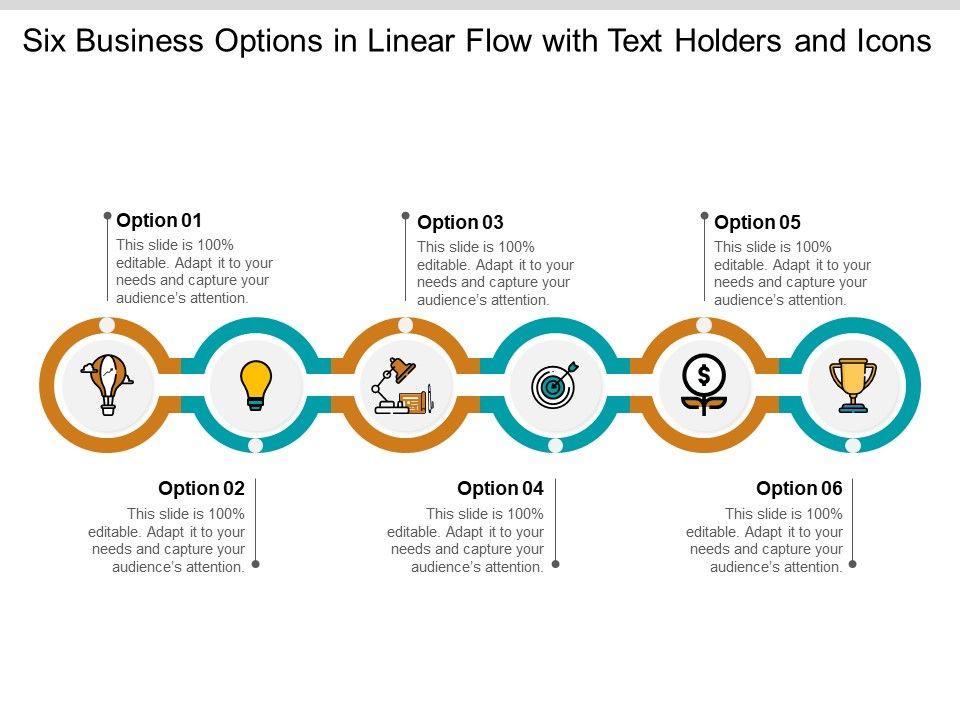 Six Business Options in Linear Flow with Text Holders and Icons

Option 01
This slide is 100% editable. Adapt it to your needs and capture your audience's attention.

Option 03
This slide is 100% editable. Adapt it to your needs and capture your audience's attention.

Option 05
This slide is 100% editable. Adapt it to your needs and capture your audience's attention.

Option 02
This slide is 100% editable. Adapt it to your needs and capture your audience's attention.

Option 04
This slide is 100% editable. Adapt it to your needs and capture your audience's attention.

Option 06
This slide is 100% editable. Adapt it to your needs and capture your audience's attention.